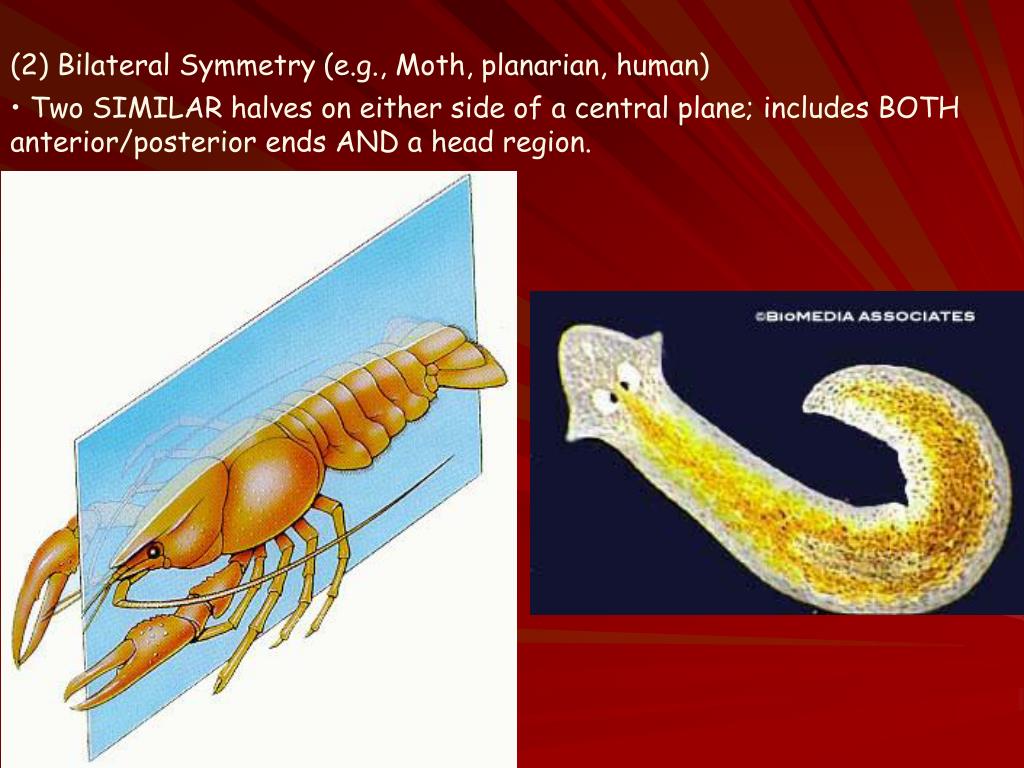 (2) Bilateral Symmetry (e.g., Moth, planarian, human)

• Two SIMILAR halves on either side of a central plane; includes BOTH anterior/posterior ends AND a head region.

©BIOMEDIA ASSOCIATES